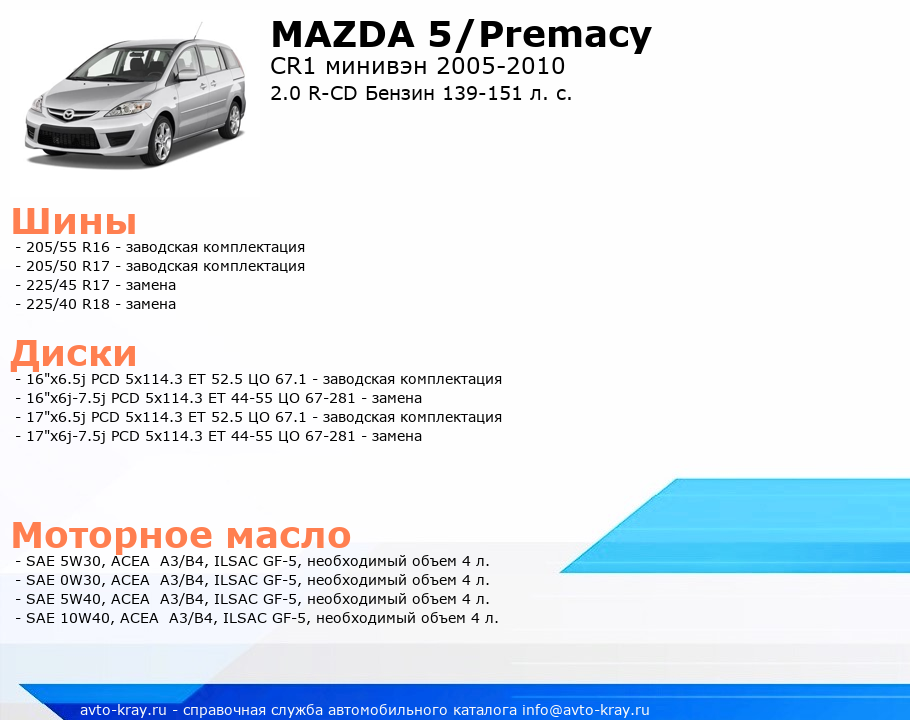 MAZDA 5/Premacy
CR1 минивэн 2005-2010
2.0 R-CD Бензин 139-151 л. с.

Шины
- 205/55 R16 - заводская комплектация
- 205/50 R17 - заводская комплектация
- 225/45 R17 - замена
- 225/40 R18 - замена

Диски
- 16"x6.5j PCD 5x114.3 ET 52.5 ЦО 67.1 - заводская комплектация
- 16"x6j-7.5j PCD 5x114.3 ET 44-55 ЦО 67-281 - замена
- 17"x6.5j PCD 5x114.3 ET 52.5 ЦО 67.1 - заводская комплектация
- 17"x6j-7.5j PCD 5x114.3 ET 44-55 ЦО 67-281 - замена

Моторное масло
- SAE 5W30, ACEA A3/B4, ILSAC GF-5, необходимый объем 4 л.
- SAE 0W30, ACEA A3/B4, ILSAC GF-5, необходимый объем 4 л.
- SAE 5W40, ACEA A3/B4, ILSAC GF-5, необходимый объем 4 л.
- SAE 10W40, ACEA A3/B4, ILSAC GF-5, необходимый объем 4 л.

avto-kray.ru - справочная служба автомобильного каталога info@avto-kray.ru